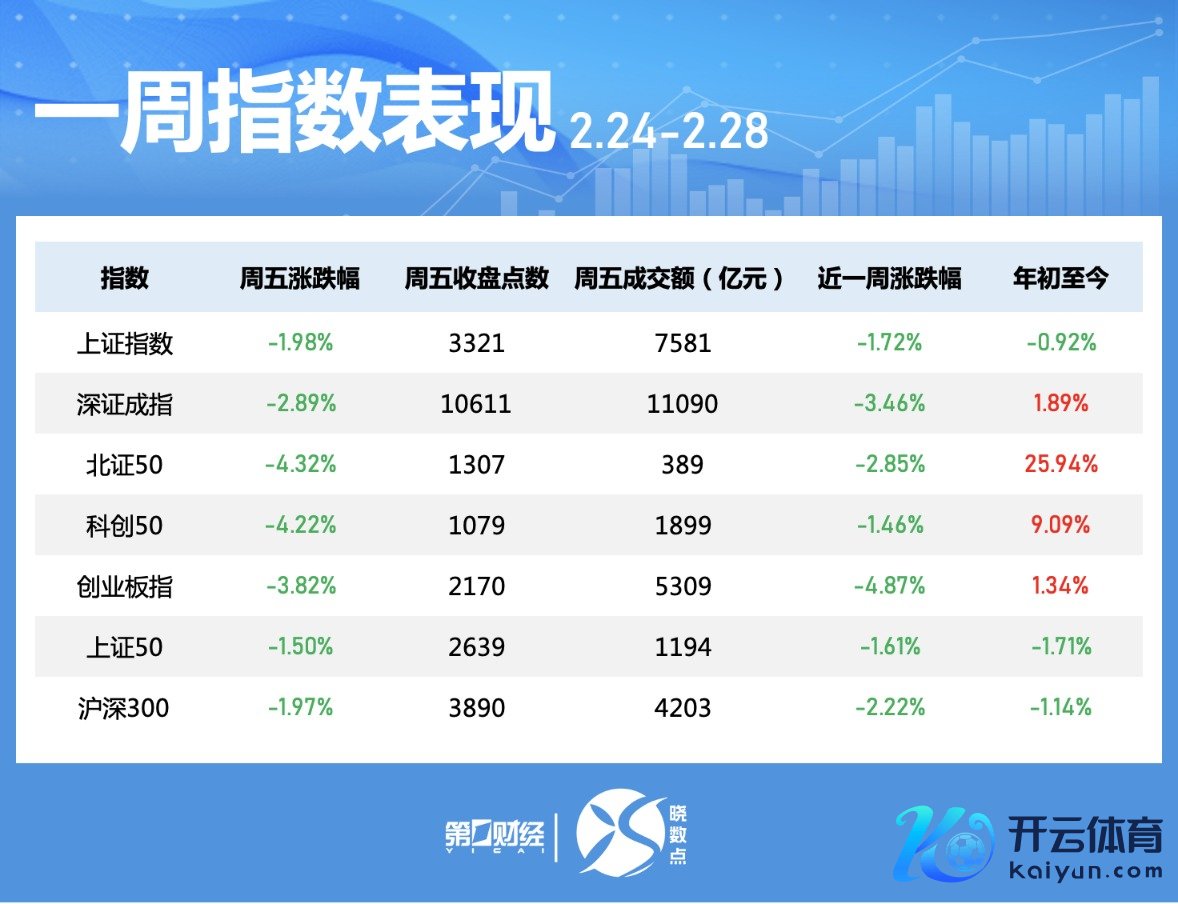 一周指数表现 2.24-2.28

| 指数 | 周五涨跌幅 | 周五收盘点数 | 周五成交额（亿元） | 近一周涨跌幅 | 年初至今 |
|---|---|---|---|---|---|
| 上证指数 | -1.98% | 3321 | 7581 | -1.72% | -0.92% |
| 深证成指 | -2.89% | 10611 | 11090 | -3.46% | 1.89% |
| 北证50 | -4.32% | 1307 | 389 | -2.85% | 25.94% |
| 科创50 | -4.22% | 1079 | 1899 | -1.46% | 9.09% |
| 创业板指 | -3.82% | 2170 | 5309 | -4.87% | 1.34% |
| 上证50 | -1.50% | 2639 | 1194 | -1.61% | -1.71% |
| 沪深300 | -1.97% | 3890 | 4203 | -2.22% | -1.14% |

第一财经 YICAI 晓数点

开云体育 kaiyun.com